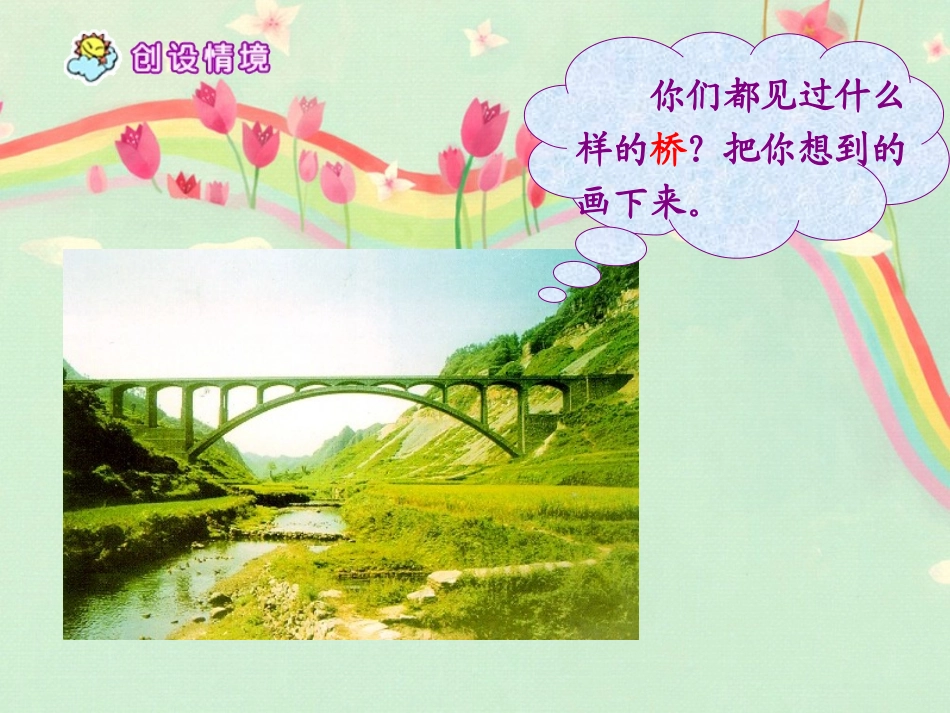 创设情境

你们都见过什么样的桥？把你想到的画下来。